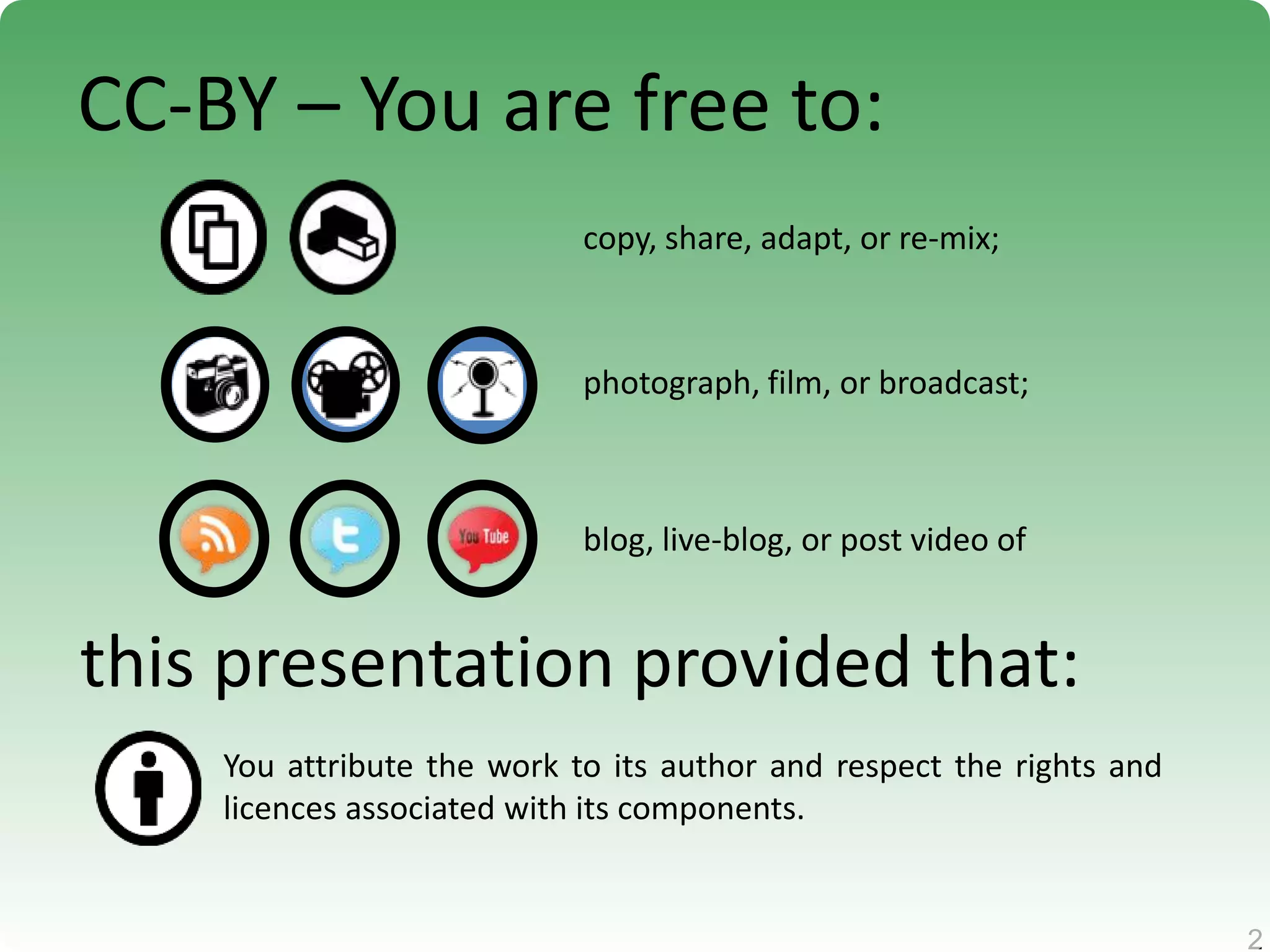 CC-BY – You are free to:

copy, share, adapt, or re-mix;

photograph, film, or broadcast;

You Tube

blog, live-blog, or post video of

this presentation provided that:

You attribute the work to its author and respect the rights and licences associated with its components.

2